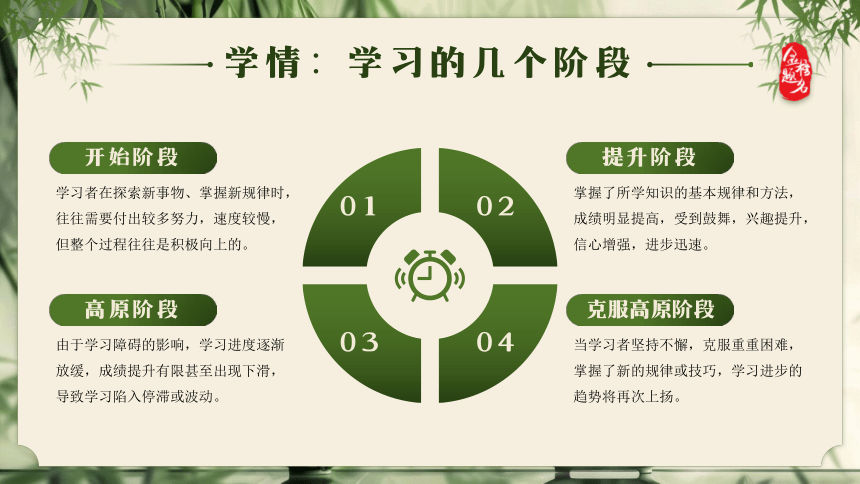 学情：学习的几个阶段

金榜题名

开始阶段

学习者在探索新事物、掌握新规律时，往往需要付出较多努力，速度较慢，但整个过程往往是积极向上的。

高原阶段

由于学习障碍的影响，学习进度逐渐放缓，成绩提升有限甚至出现下滑，导致学习陷入停滞或波动。

01

02

03

04

提升阶段

掌握了所学知识的基本规律和方法，成绩明显提高，受到鼓舞，兴趣提升，信心增强，进步迅速。

克服高原阶段

当学习者坚持不懈，克服重重困难，掌握了新的规律或技巧，学习进步的趋势将再次上扬。